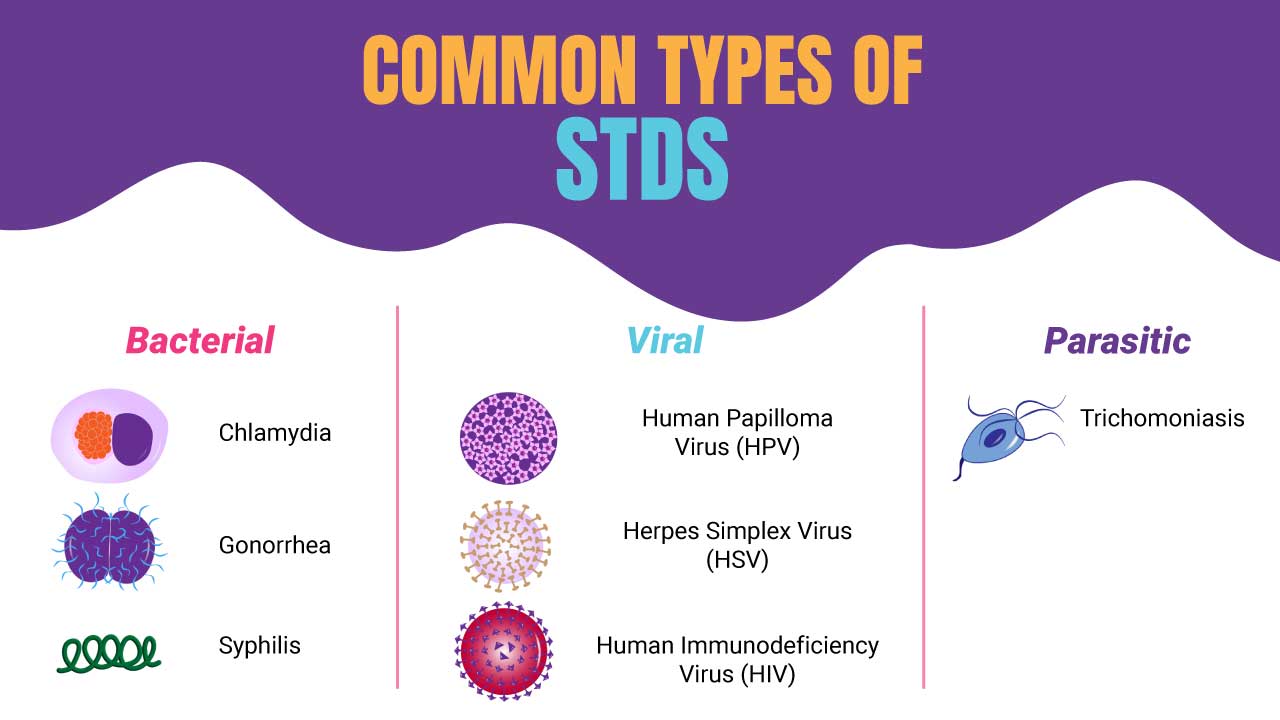 COMMON TYPES OF STDS

Bacterial

Chlamydia

Gonorrhea

Syphilis

Viral

Human Papilloma Virus (HPV)

Herpes Simplex Virus (HSV)

Human Immunodeficiency Virus (HIV)

Parasitic

Trichomoniasis